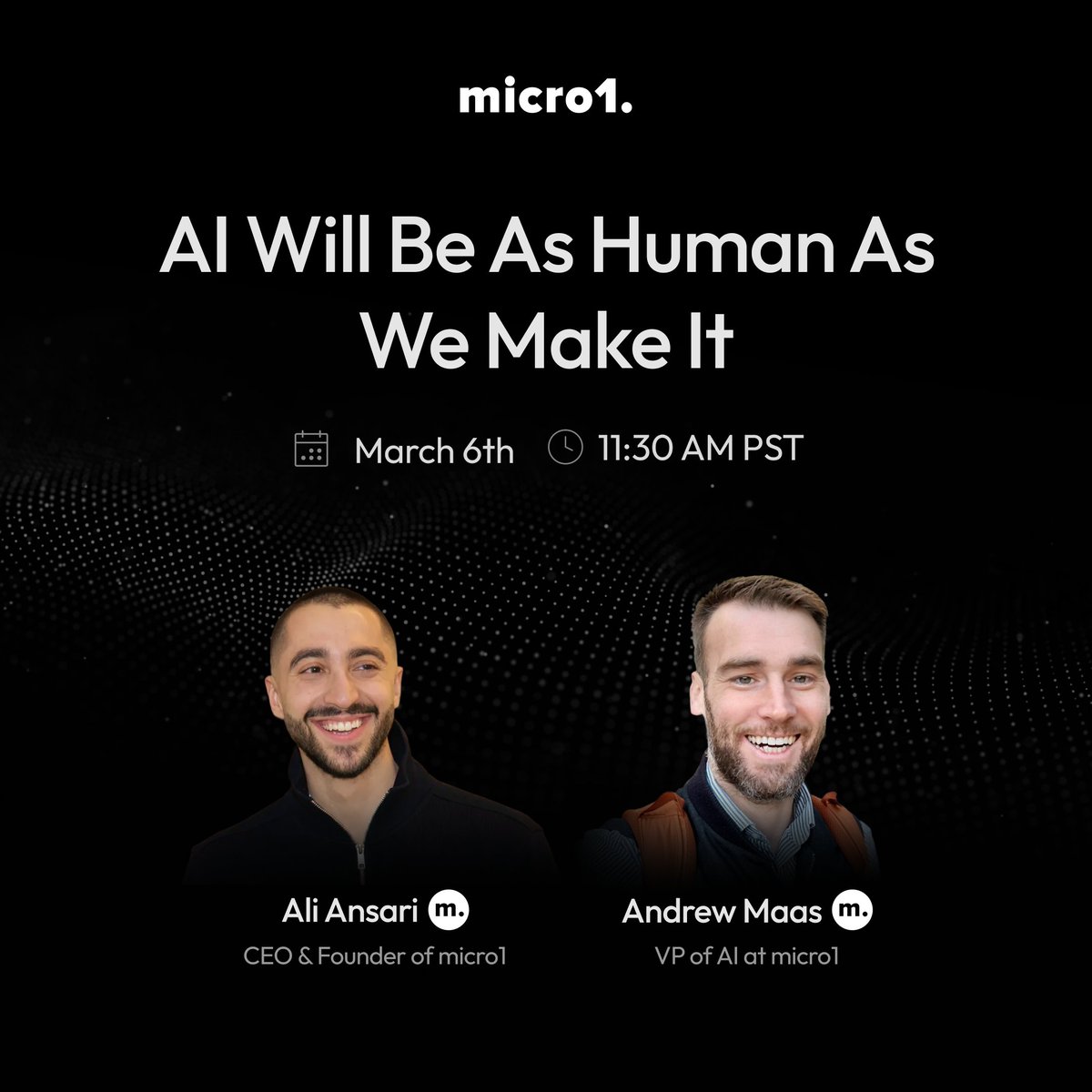 micro1.

AI Will Be As Human As We Make It

March 6th 11:30 AM PST

Ali Ansari m.
CEO & Founder of micro1

Andrew Maas m.
VP of AI at micro1